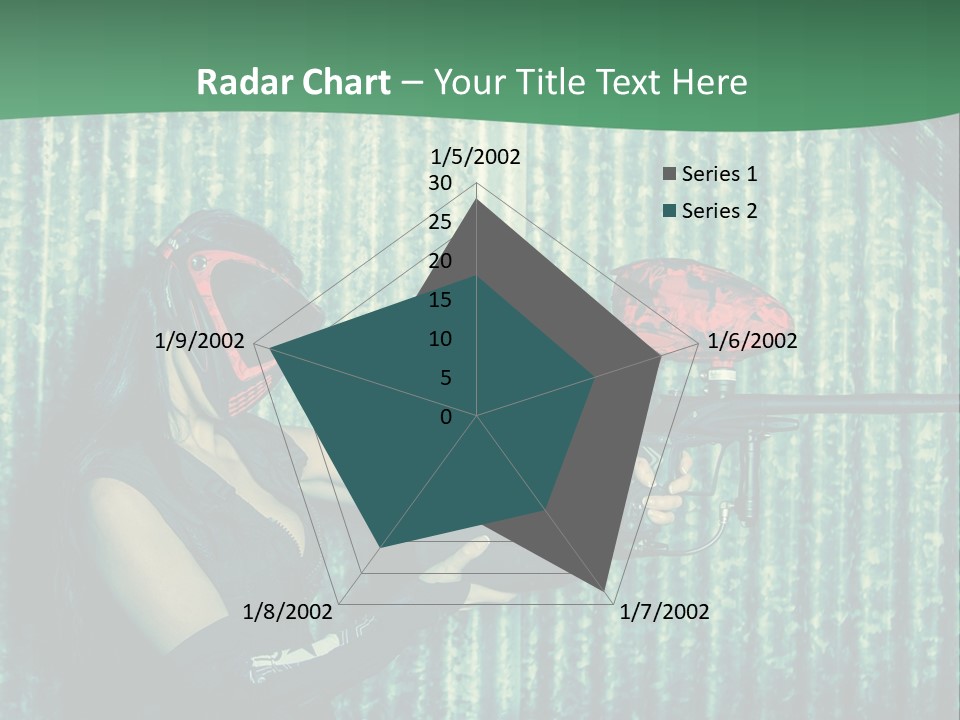 Radar Chart – Your Title Text Here

1/5/2002
30
25
20
15
10
5
0
1/6/2002
1/7/2002
1/8/2002
1/9/2002

Series 1
Series 2